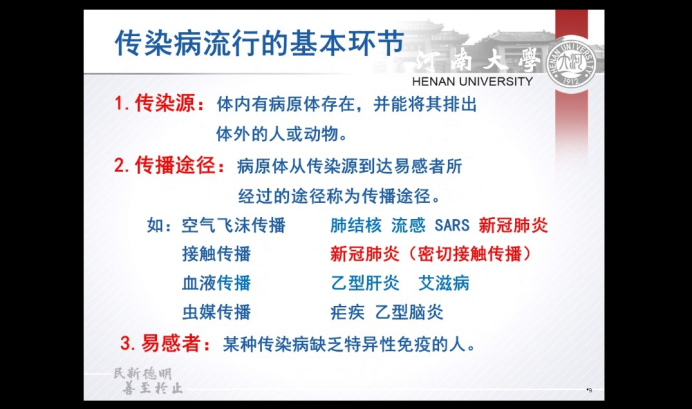 传染病流行的基本环节

河南大學
HENAN UNIVERSITY
HENAN UNIVERSITY 1912

1. 传染源：体内有病原体存在，并能将其排出体外的人或动物。

2. 传播途径：病原体从传染源到达易感者所经过的途径称为传播途径。

如：空气飞沫传播　　肺结核 流感 SARS 新冠肺炎
接触传播　　新冠肺炎（密切接触传播）
血液传播　　乙型肝炎 艾滋病
虫媒传播　　疟疾 乙型脑炎

3. 易感者：某种传染病缺乏特异性免疫的人。

民新德明
善至於止

9